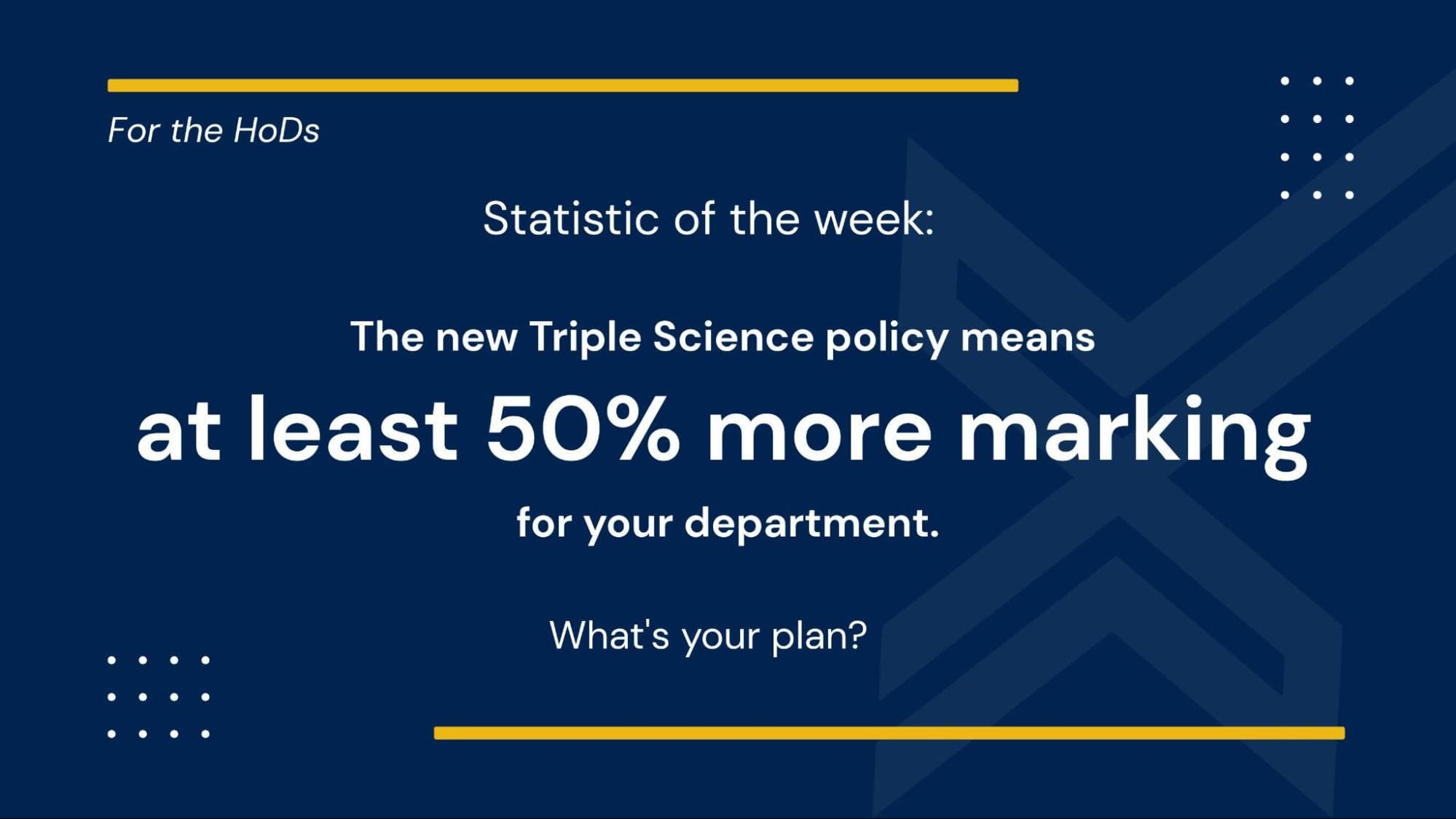 For the HoDs

Statistic of the week:

The new Triple Science policy means
at least 50% more marking
for your department.

What's your plan?